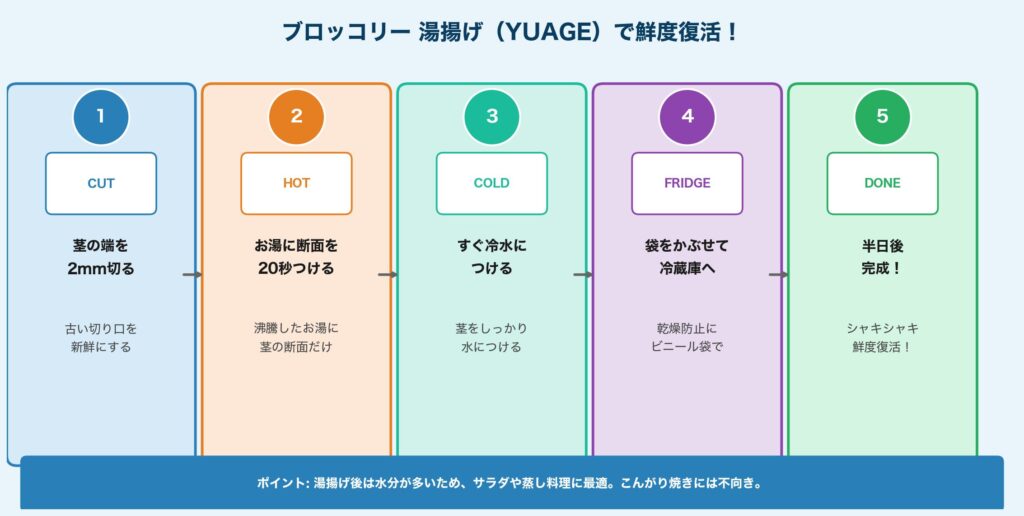 ブロッコリー 湯揚げ（YUAGE）で鮮度復活！

1
CUT
茎の端を
2mm切る
古い切り口を
新鮮にする

2
HOT
お湯に断面を
20秒つける
沸騰したお湯に
茎の断面だけ

3
COLD
すぐ冷水に
つける
茎をしっかり
水につける

4
FRIDGE
袋をかぶせて
冷蔵庫へ
乾燥防止に
ビニール袋で

5
DONE
半日後
完成！
シャキシャキ
鮮度復活！

ポイント: 湯揚げ後は水分が多いため、サラダや蒸し料理に最適。こんがり焼きには不向き。